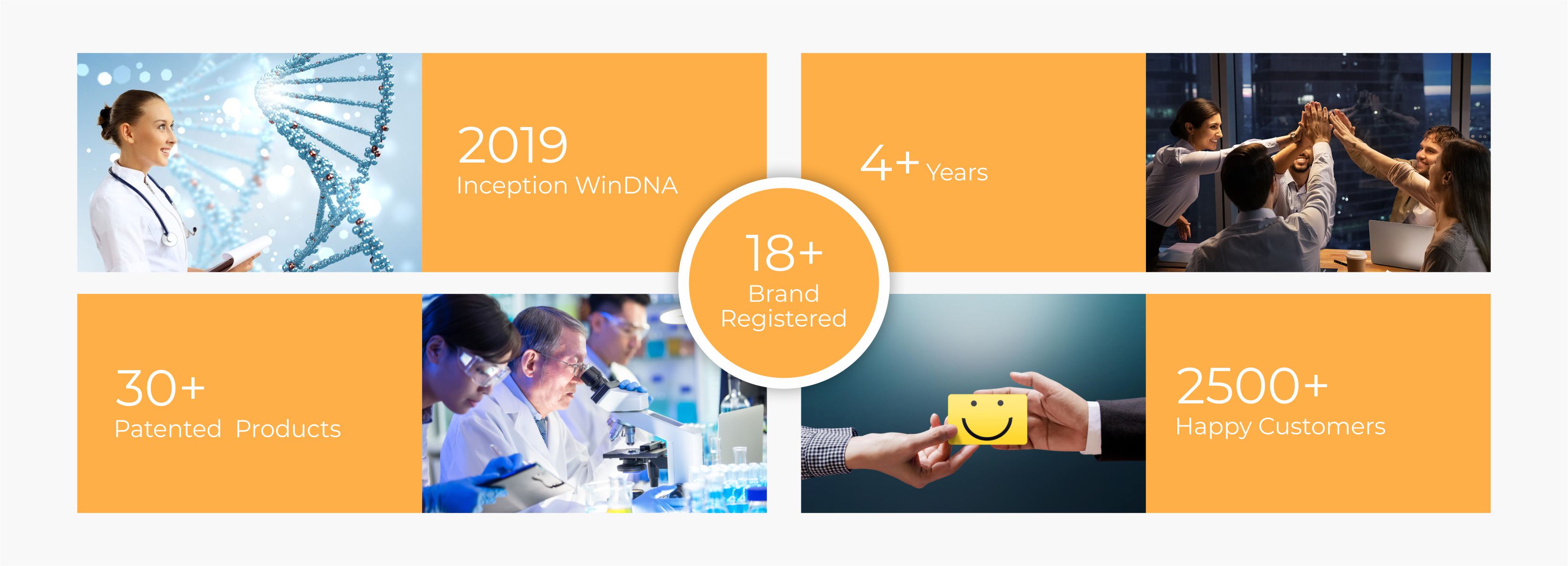 2019
Inception WinDNA

4+ Years

18+
Brand Registered

30+
Patented Products

2500+
Happy Customers